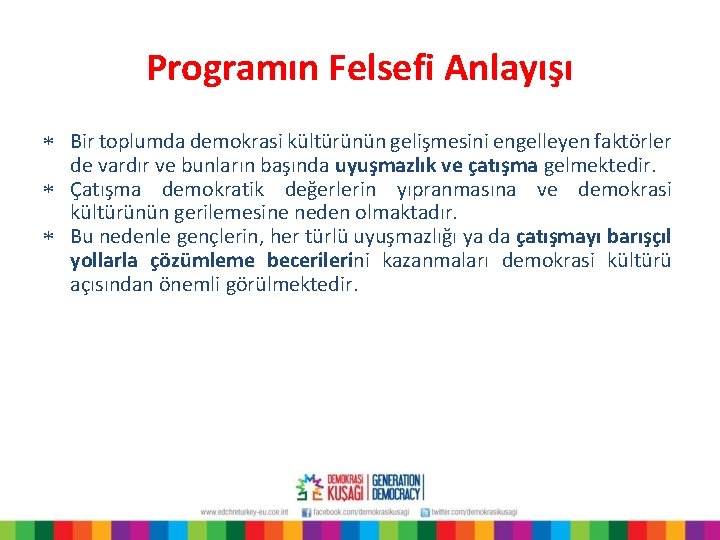 Programın Felsefi Anlayışı

* Bir toplumda demokrasi kültürünün gelişmesini engelleyen faktörler de vardır ve bunların başında uyuşmazlık ve çatışma gelmektedir.
* Çatışma demokratik değerlerin yıpranmasına ve demokrasi kültürünün gerilemesine neden olmaktadır.
* Bu nedenle gençlerin, her türlü uyuşmazlığı ya da çatışmayı barışçıl yollarla çözümleme becerilerini kazanmaları demokrasi kültürü açısından önemli görülmektedir.

DEMOKRASİ KUŞAĞI | GENERATION DEMOCRACY

www.edchreturkey-eu.coe.int facebook.com/demokrasikusagi twitter.com/demokrasikusagi